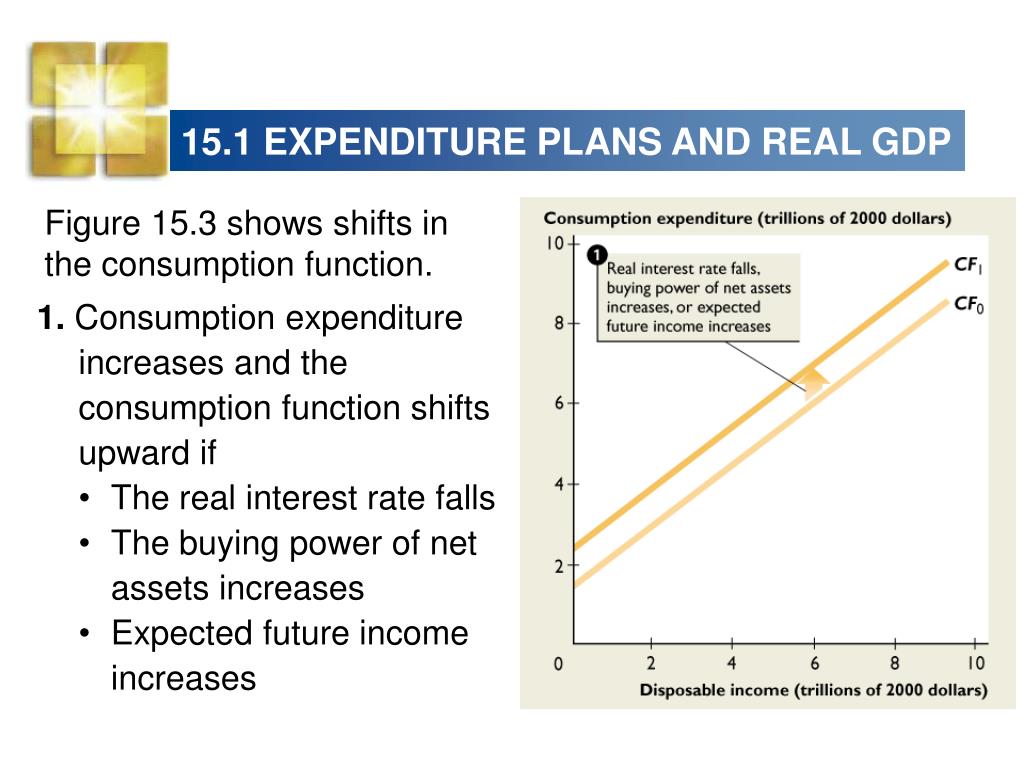 15.1 EXPENDITURE PLANS AND REAL GDP

Figure 15.3 shows shifts in the consumption function.

1. Consumption expenditure increases and the consumption function shifts upward if

• The real interest rate falls
• The buying power of net assets increases
• Expected future income increases

Consumption expenditure (trillions of 2000 dollars)

10
8
6
4
2
0

1 Real interest rate falls, buying power of net assets increases, or expected future income increases

$CF_1$
$CF_0$

2
4
6
8
10

Disposable income (trillions of 2000 dollars)